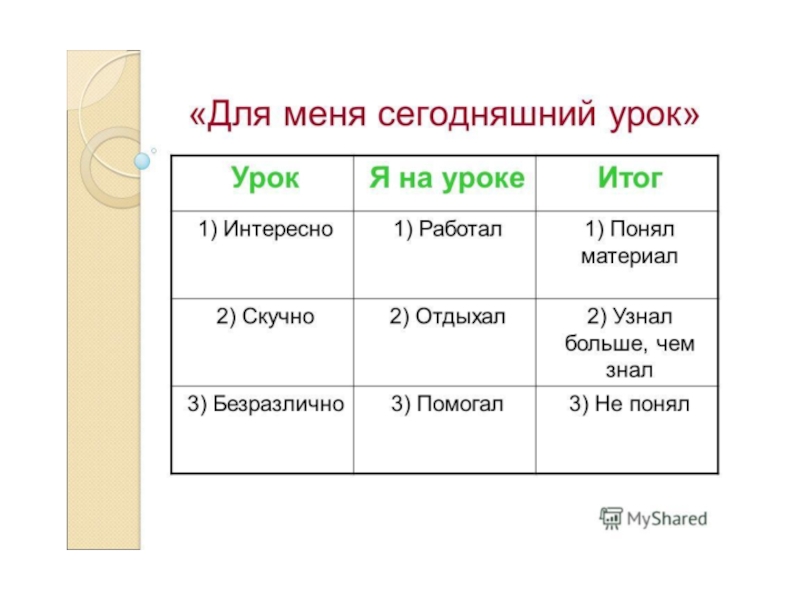 «Для меня сегодняшний урок»

| Урок | Я на уроке | Итог |
|---|---|---|
| 1) Интересно | 1) Работал | 1) Понял материал |
| 2) Скучно | 2) Отдыхал | 2) Узнал больше, чем знал |
| 3) Безразлично | 3) Помогал | 3) Не понял |

MyShared